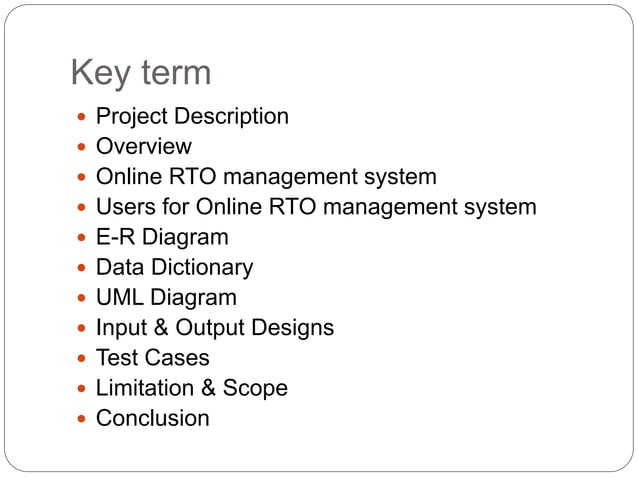 Key term

- Project Description
- Overview
- Online RTO management system
- Users for Online RTO management system
- E-R Diagram
- Data Dictionary
- UML Diagram
- Input & Output Designs
- Test Cases
- Limitation & Scope
- Conclusion